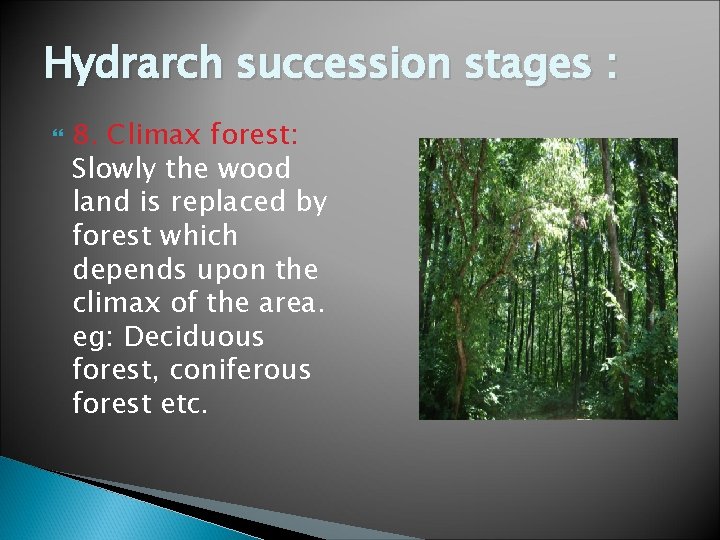 Hydrarch succession stages :

8. Climax forest: Slowly the wood land is replaced by forest which depends upon the climax of the area. eg: Deciduous forest, coniferous forest etc.